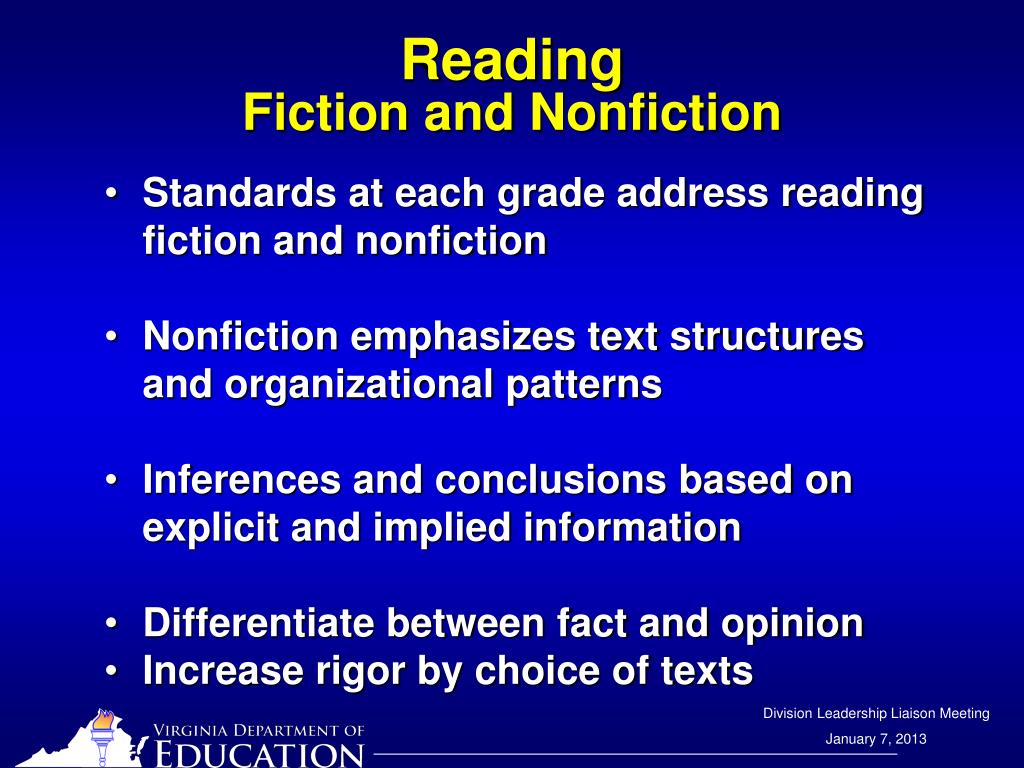 Reading
Fiction and Nonfiction

• Standards at each grade address reading fiction and nonfiction

• Nonfiction emphasizes text structures and organizational patterns

• Inferences and conclusions based on explicit and implied information

• Differentiate between fact and opinion
• Increase rigor by choice of texts

Virginia Department of Education

Division Leadership Liaison Meeting
January 7, 2013